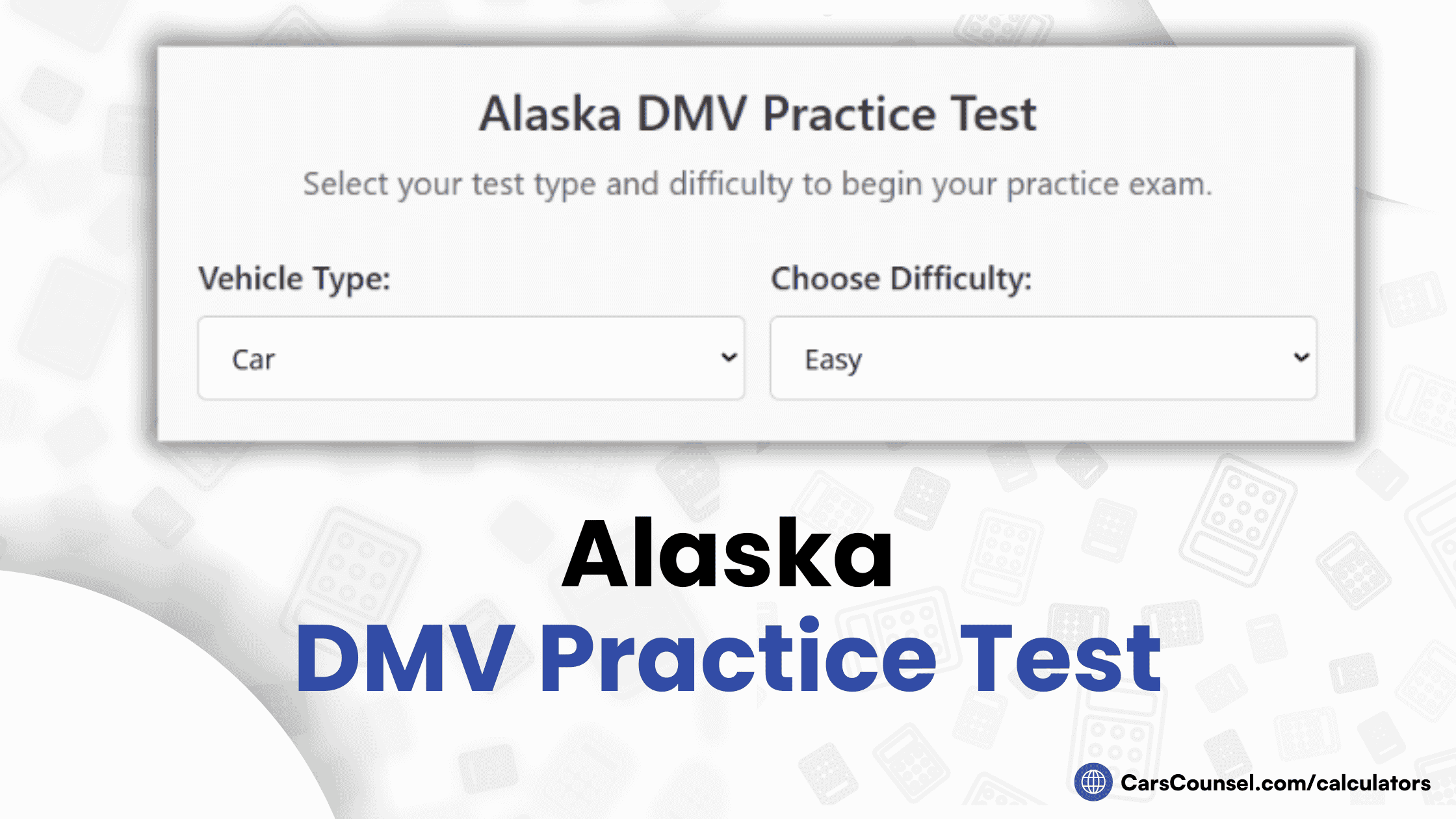 Alaska DMV Practice Test

Select your test type and difficulty to begin your practice exam.

Vehicle Type:

Car

Choose Difficulty:

Easy

Alaska
DMV Practice Test

CarsCounsel.com/calculators